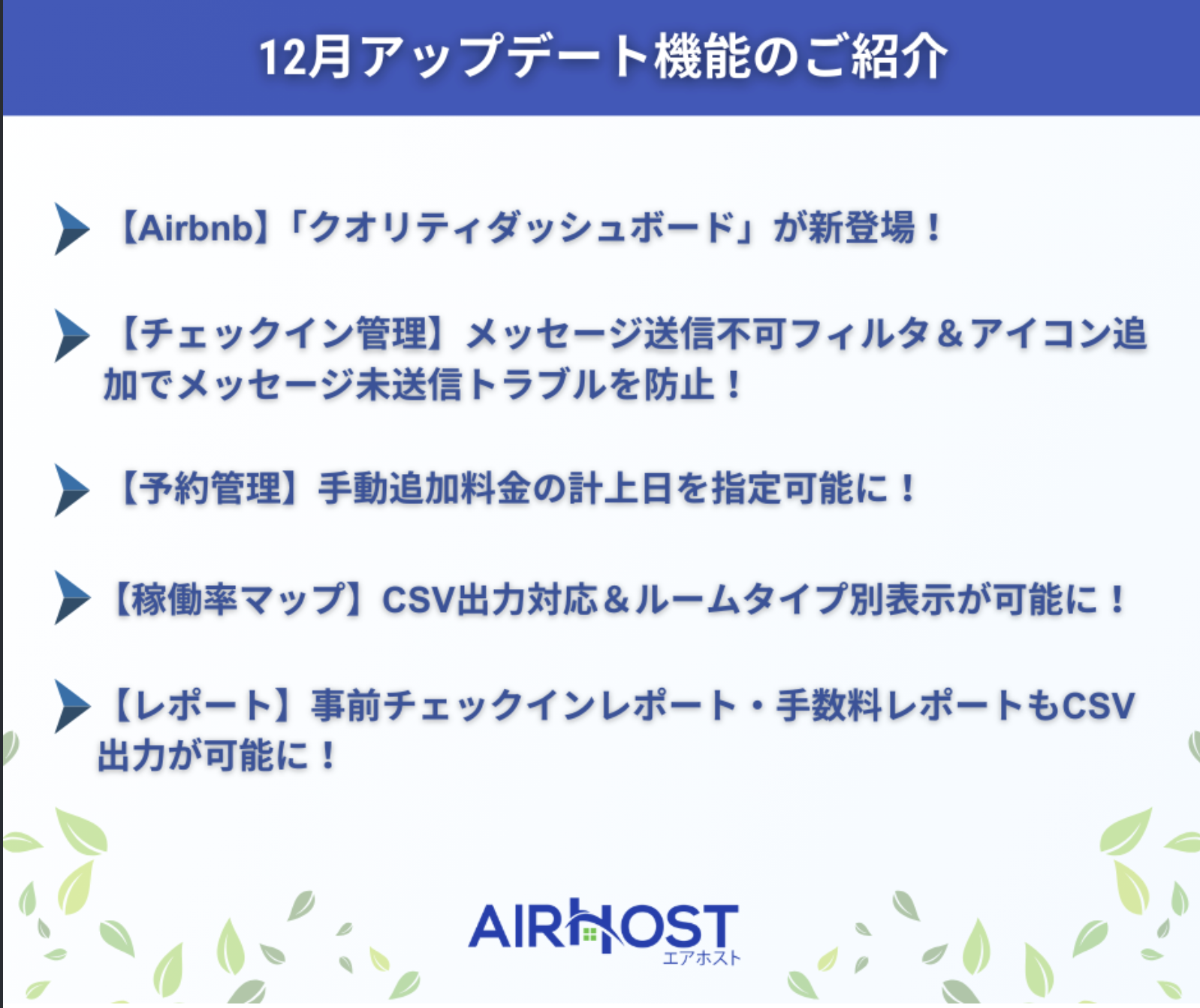 12月アップデート機能のご紹介

【Airbnb】「クオリティダッシュボード」が新登場！

【チェックイン管理】メッセージ送信不可フィルタ＆アイコン追加でメッセージ未送信トラブルを防止！

【予約管理】手動追加料金の計上日を指定可能に！

【稼働率マップ】CSV出力対応＆ルームタイプ別表示が可能に！

【レポート】事前チェックインレポート・手数料レポートもCSV出力が可能に！

AIRHOST
エアホスト